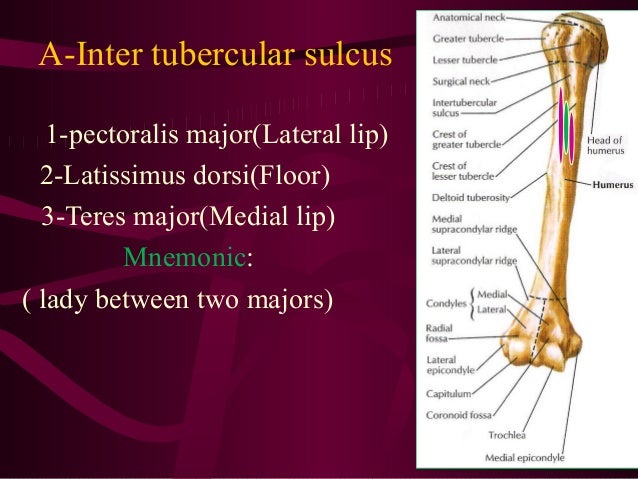 A-Inter tubercular sulcus

1-pectoralis major(Lateral lip)
2-Latissimus dorsi(Floor)
3-Teres major(Medial lip)
Mnemonic:
( lady between two majors)

Anatomical neck
Greater tubercle
Lesser tubercle
Surgical neck
Intertubercular sulcus
Crest of greater tubercle
Crest of lesser tubercle
Deltoid tuberosity
Medial supracondylar ridge
Lateral supracondylar ridge
Condyles
Medial
Lateral
Radial fossa
Lateral epicondyle
Capitulum
Coronoid fossa
Trochlea
Medial epicondyle
Head of humerus
Humerus